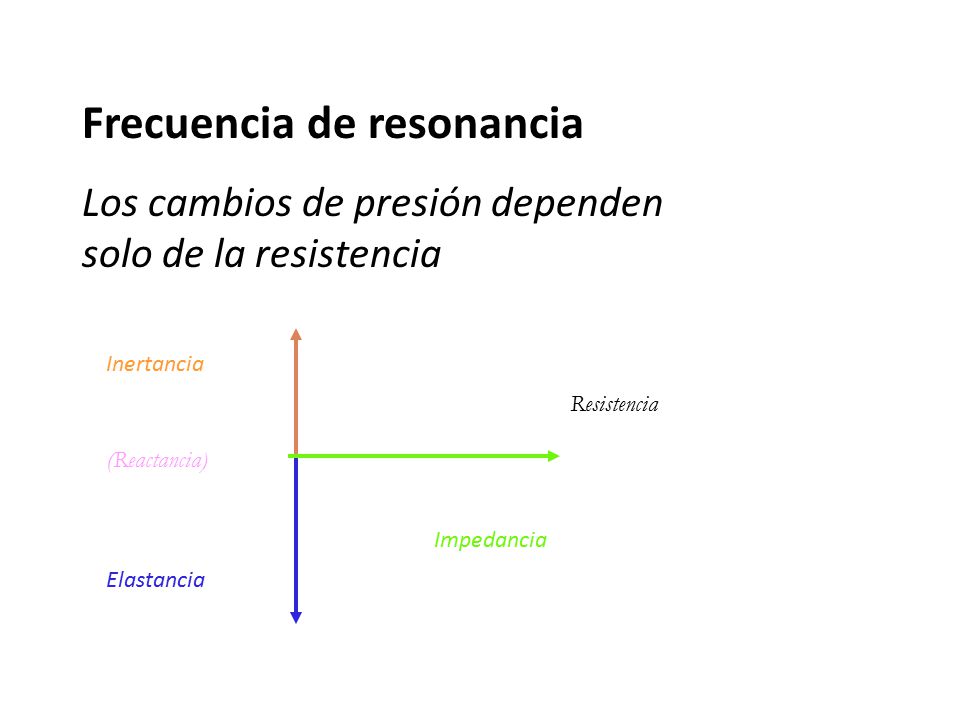 Frecuencia de resonancia

Los cambios de presión dependen solo de la resistencia

Inertancia

Resistencia

(Reactancia)

Impedancia

Elastancia